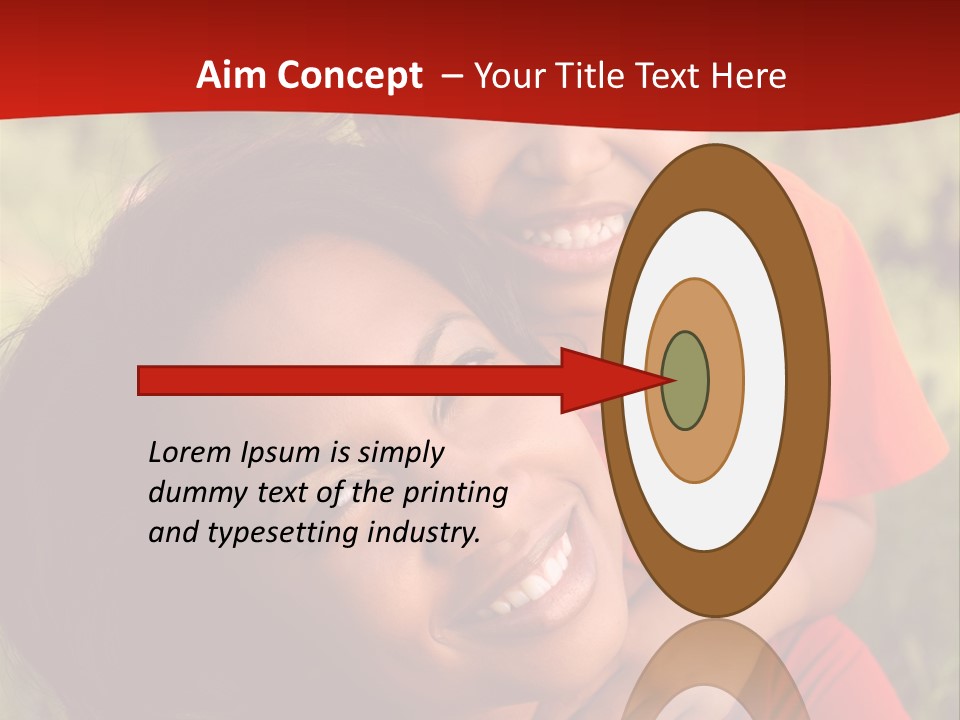 Aim Concept – Your Title Text Here

Lorem Ipsum is simply dummy text of the printing and typesetting industry.